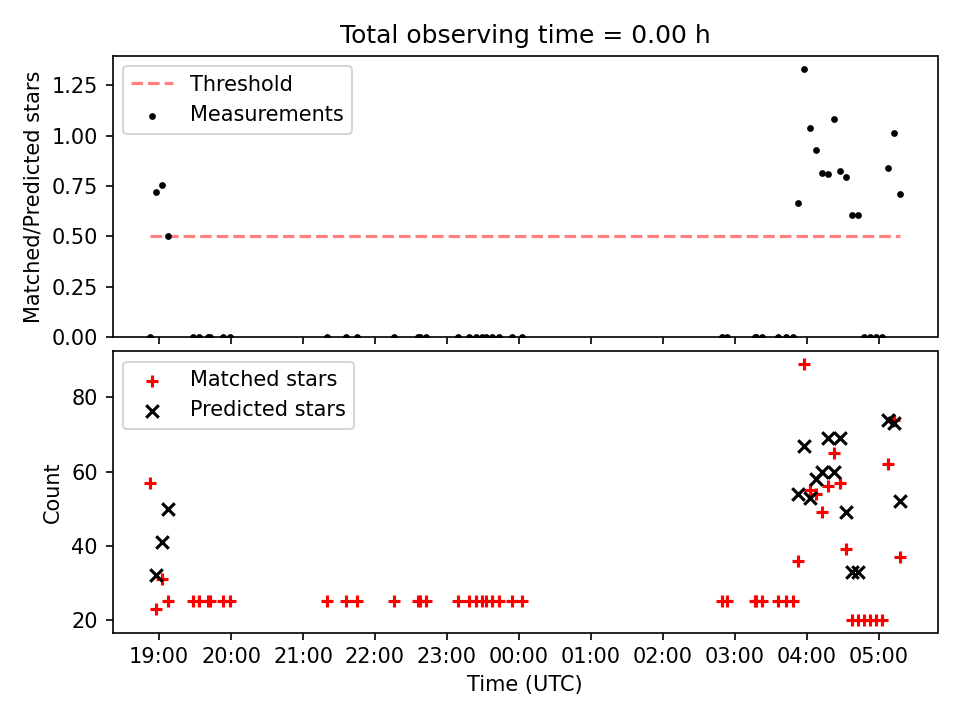 Total observing time = 0.00 h

Threshold
Measurements

Matched/Predicted stars

1.25
1.00
0.75
0.50
0.25
0.00

Matched stars
Predicted stars

Count

80
60
40
20

19:00
20:00
21:00
22:00
23:00
00:00
01:00
02:00
03:00
04:00
05:00

Time (UTC)